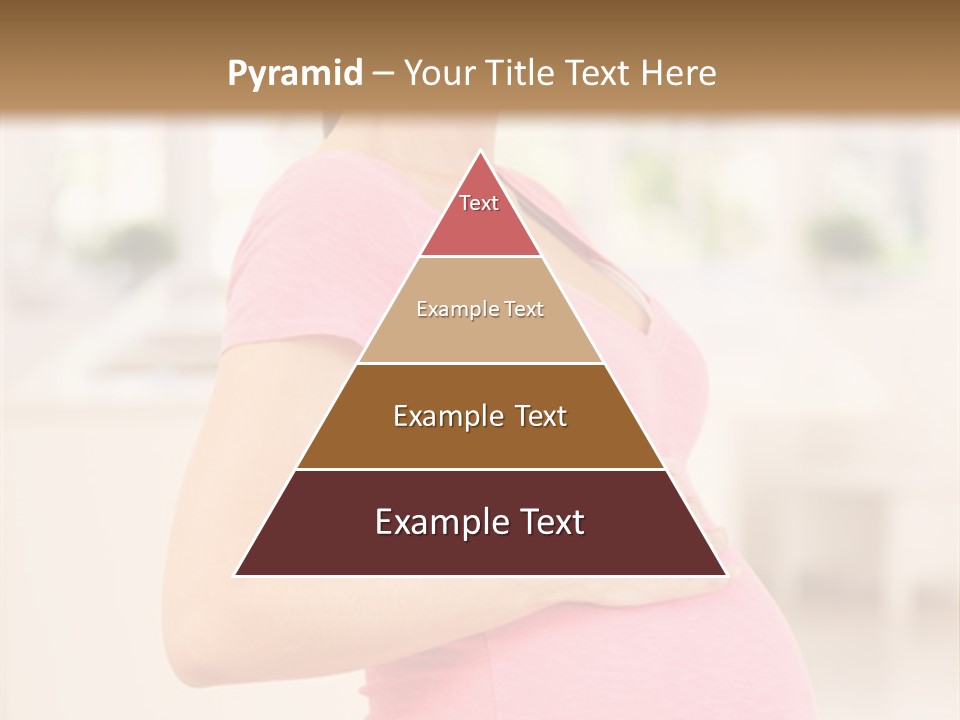 Pyramid – Your Title Text Here

Text

Example Text

Example Text

Example Text